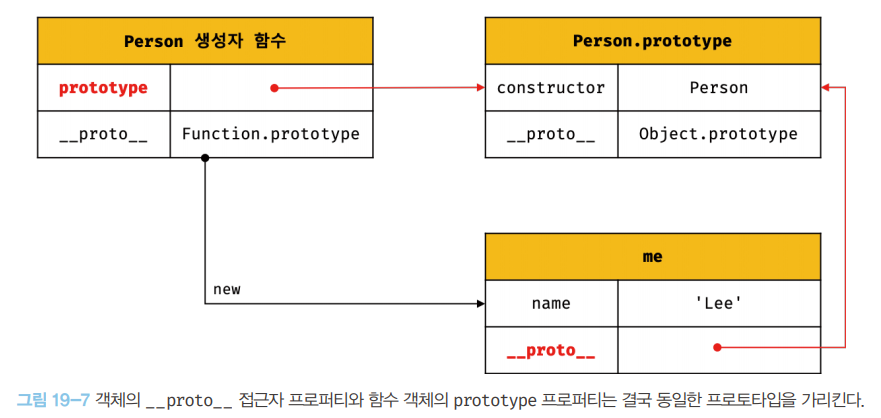 | Person 생성자 함수 | |
|---|---|
| prototype | |
| \_\_proto\_\_ | Function.prototype |

| Person.prototype | |
|---|---|
| constructor | Person |
| \_\_proto\_\_ | Object.prototype |

new

| me | |
|---|---|
| name | 'Lee' |
| \_\_proto\_\_ | |

그림 19-7 객체의 \_\_proto\_\_ 접근자 프로퍼티와 함수 객체의 prototype 프로퍼티는 결국 동일한 프로토타입을 가리킨다.